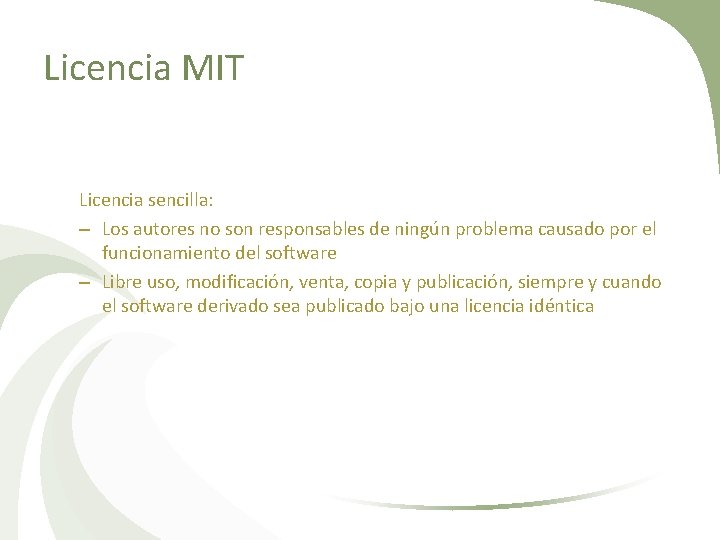 Licencia MIT

Licencia sencilla:

– Los autores no son responsables de ningún problema causado por el funcionamiento del software

– Libre uso, modificación, venta, copia y publicación, siempre y cuando el software derivado sea publicado bajo una licencia idéntica